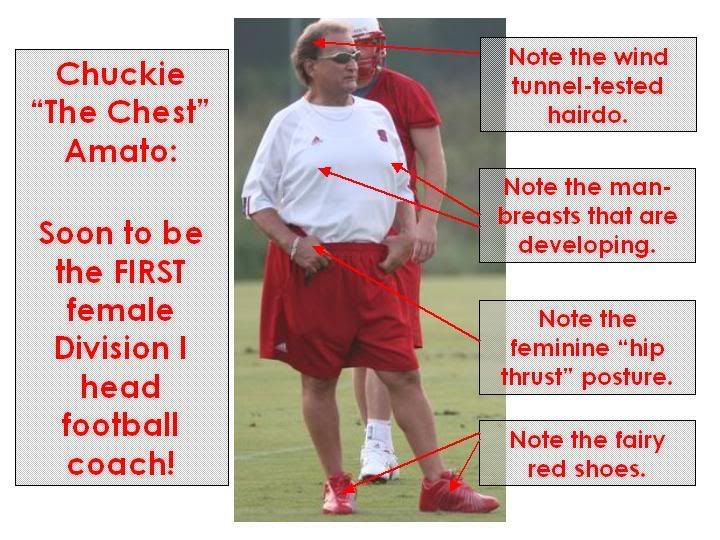 Chuckie "The Chest" Amato:

Soon to be the FIRST female Division I head football coach!

Note the wind tunnel-tested hairdo.

Note the man-breasts that are developing.

Note the feminine "hip thrust" posture.

Note the fairy red shoes.